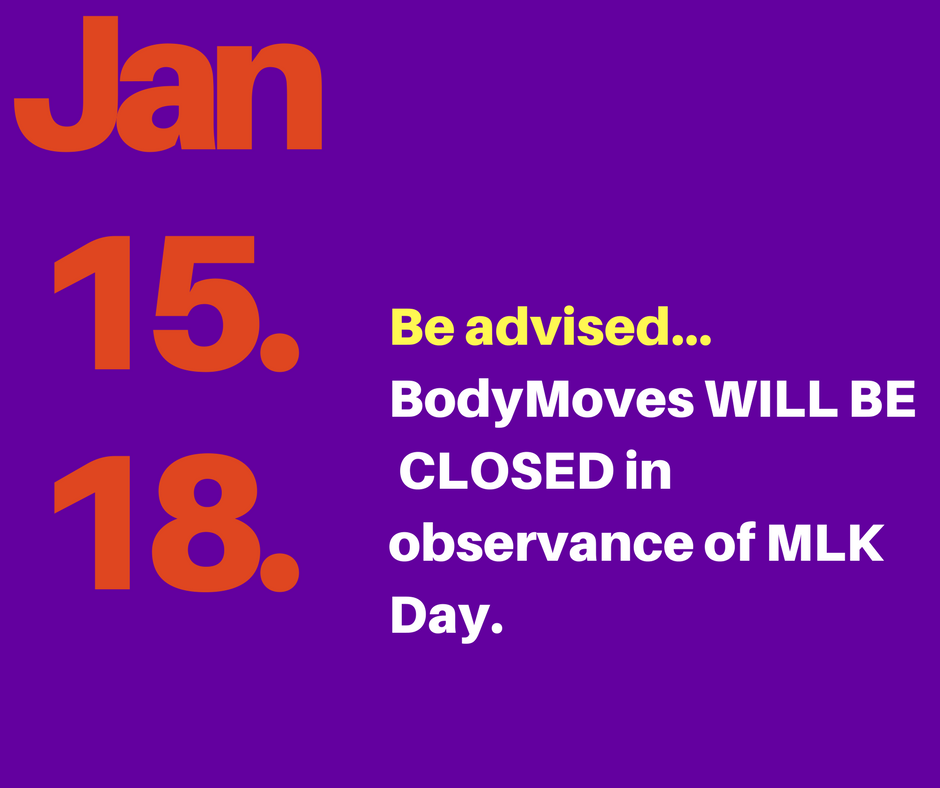 Jan
15.
18.

Be advised...
BodyMoves WILL BE CLOSED in observance of MLK Day.